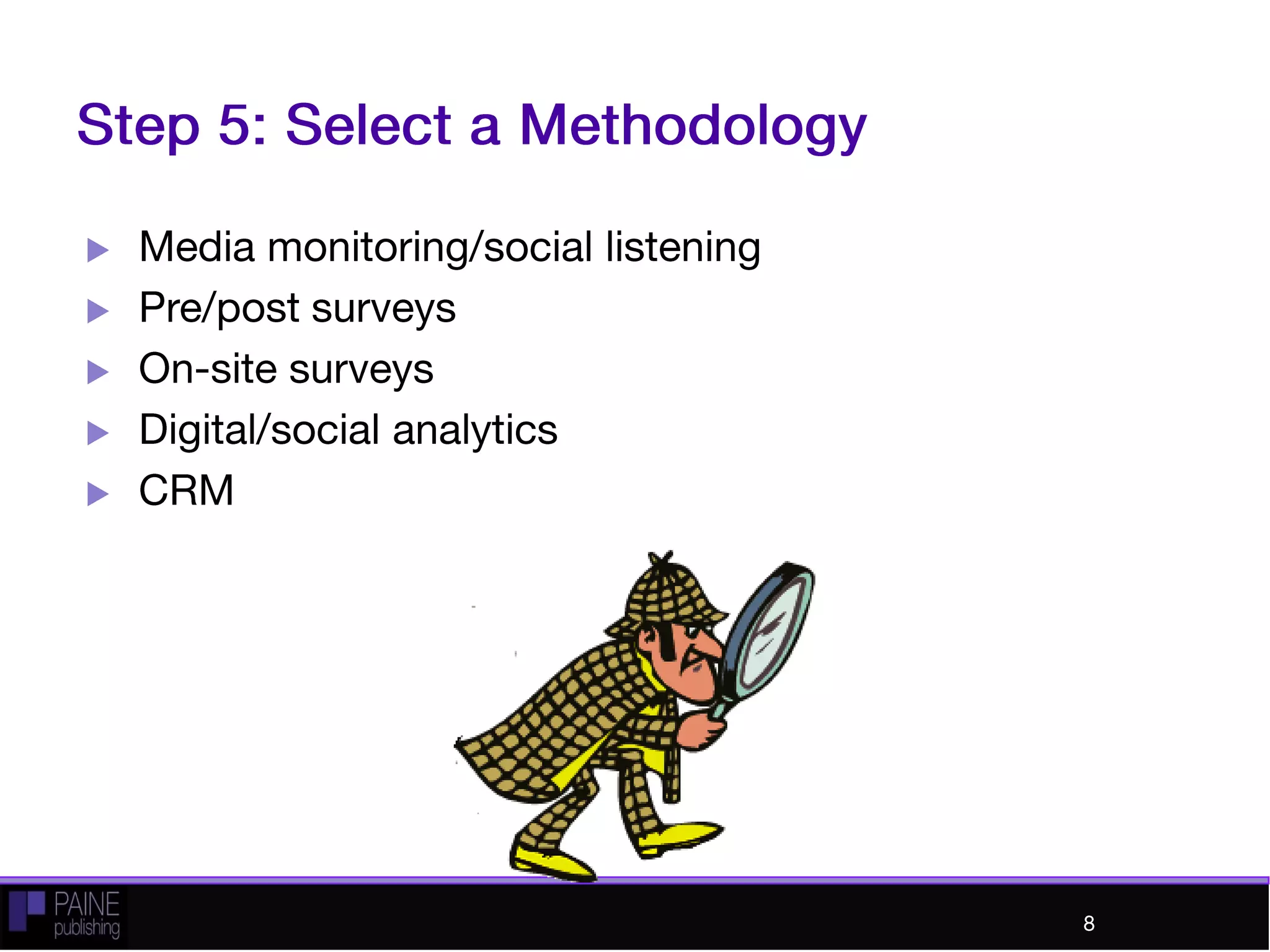 Step 5: Select a Methodology

▶ Media monitoring/social listening
▶ Pre/post surveys
▶ On-site surveys
▶ Digital/social analytics
▶ CRM

PAINE publishing

8